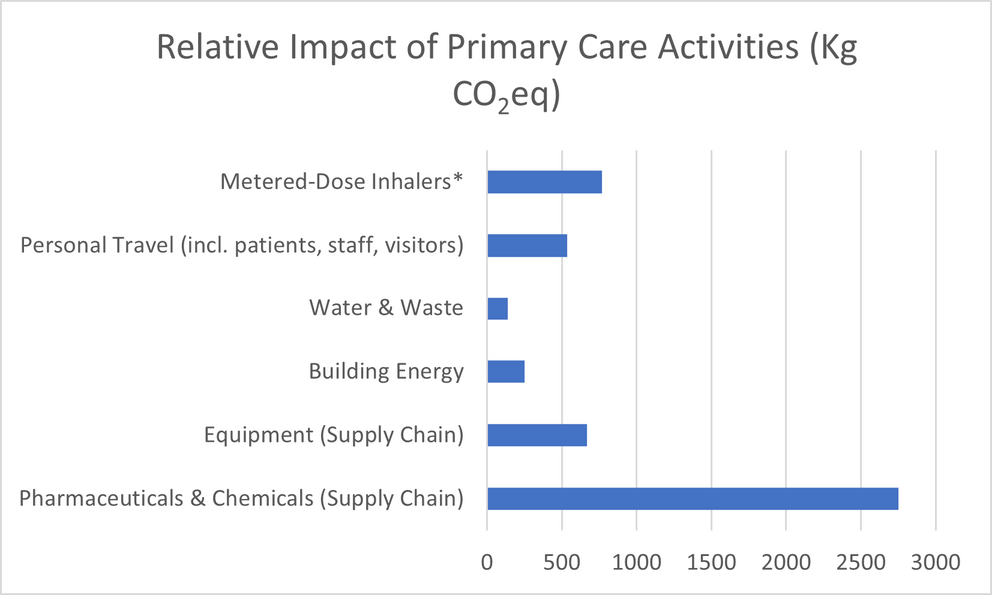 Relative Impact of Primary Care Activities (Kg $CO_2$eq)

Metered-Dose Inhalers*

Personal Travel (incl. patients, staff, visitors)

Water & Waste

Building Energy

Equipment (Supply Chain)

Pharmaceuticals & Chemicals (Supply Chain)

0 500 1000 1500 2000 2500 3000